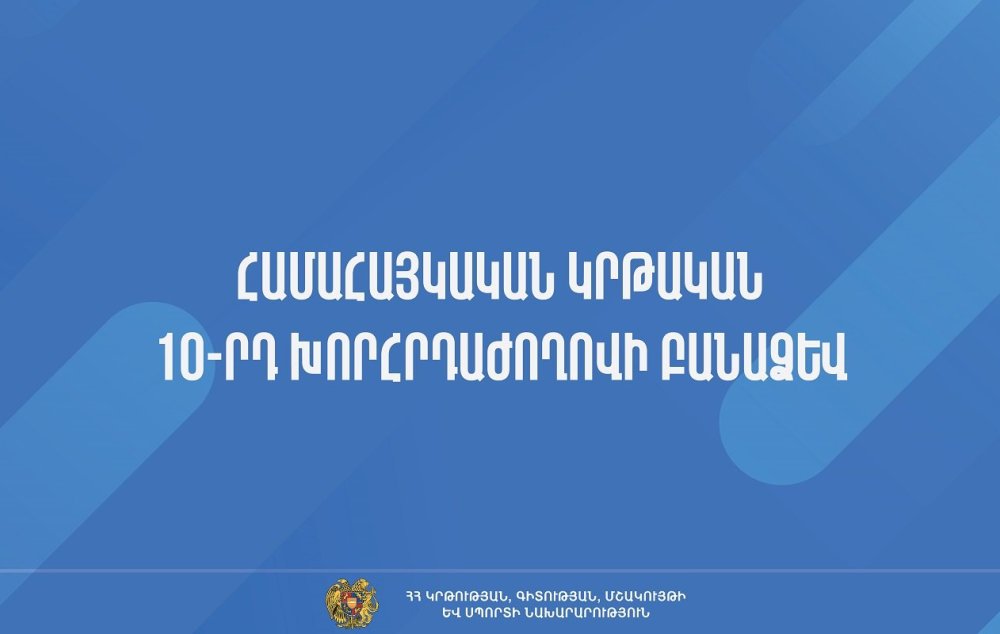 ՀԱՄԱՀԱՅԿԱԿԱՆ ԿՐԹԱԿԱՆ
10-ՐԴ ԽՈՐՀՐԴԱԺՈՂՈՎԻ ԲԱՆԱՁԵՎ

ՀՀ ԿՐԹՈՒԹՅԱՆ, ԳԻՏՈՒԹՅԱՆ, ՄՇԱԿՈՒՅԹԻ
ԵՎ ՍՊՈՐՏԻ ՆԱԽԱՐԱՐՈՒԹՅՈՒՆ